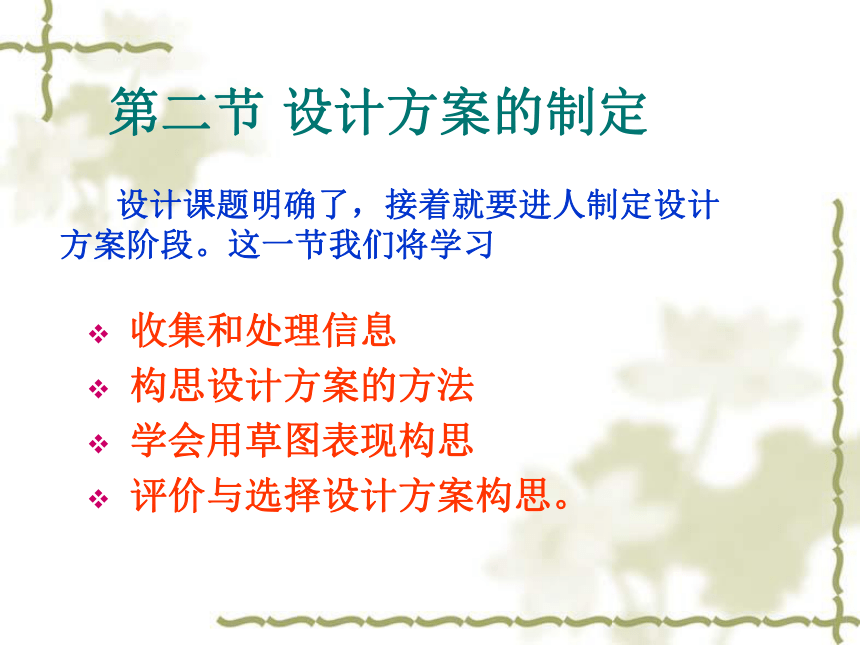 第二节 设计方案的制定

设计课题明确了，接着就要进人制定设计方案阶段。这一节我们将学习

❖ 收集和处理信息
❖ 构思设计方案的方法
❖ 学会用草图表现构思
❖ 评价与选择设计方案构思。